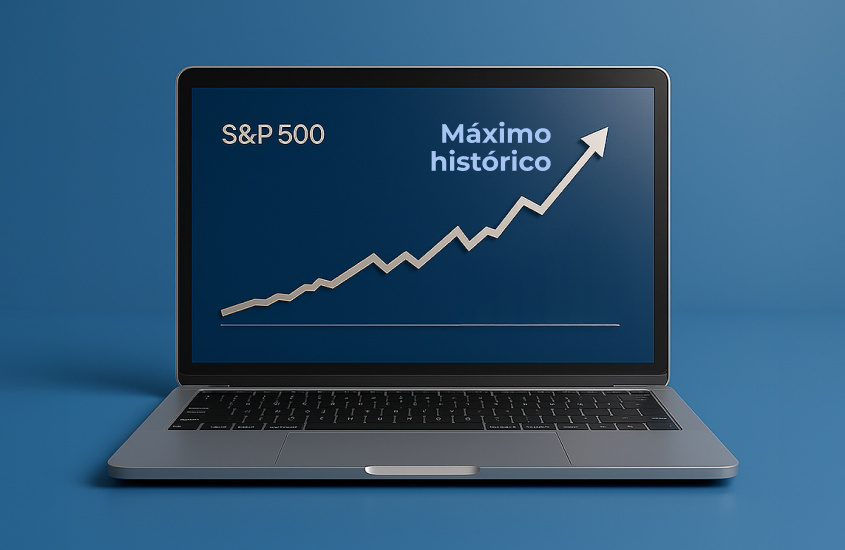 S&P 500

Máximo histórico